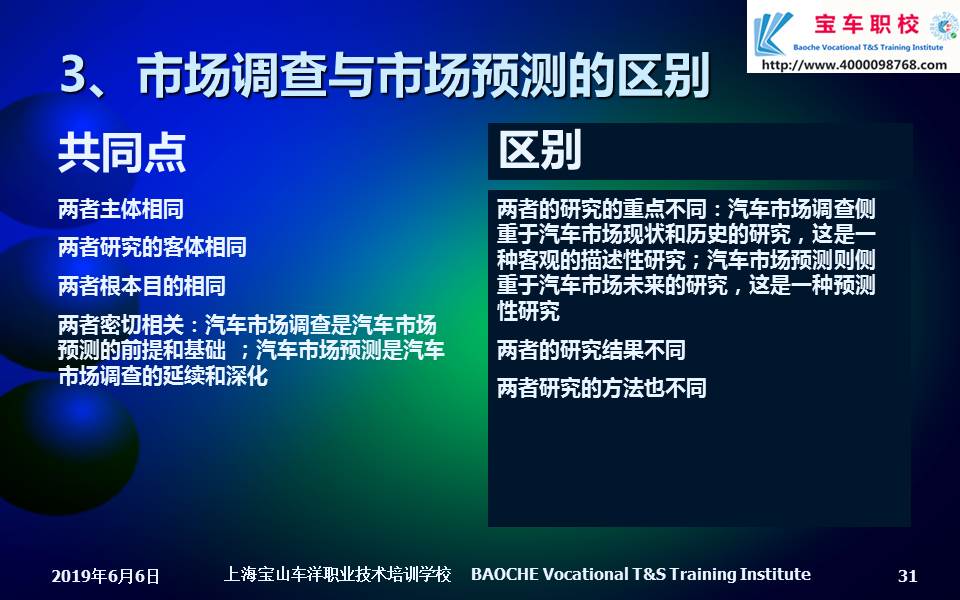 宝车职校
Baoche Vocational T&S Training Institute
http://www.4000098768.com

3、市场调查与市场预测的区别

共同点

两者主体相同

两者研究的客体相同

两者根本目的相同

两者密切相关：汽车市场调查是汽车市场预测的前提和基础 ；汽车市场预测是汽车市场调查的延续和深化

区别

两者的研究的重点不同：汽车市场调查侧重于汽车市场现状和历史的研究，这是一种客观的描述性研究；汽车市场预测则侧重于汽车市场未来的研究，这是一种预测性研究

两者的研究结果不同

两者研究的方法也不同

2019年6月6日 上海宝山车洋职业技术培训学校 BAOCHE Vocational T&S Training Institute 31